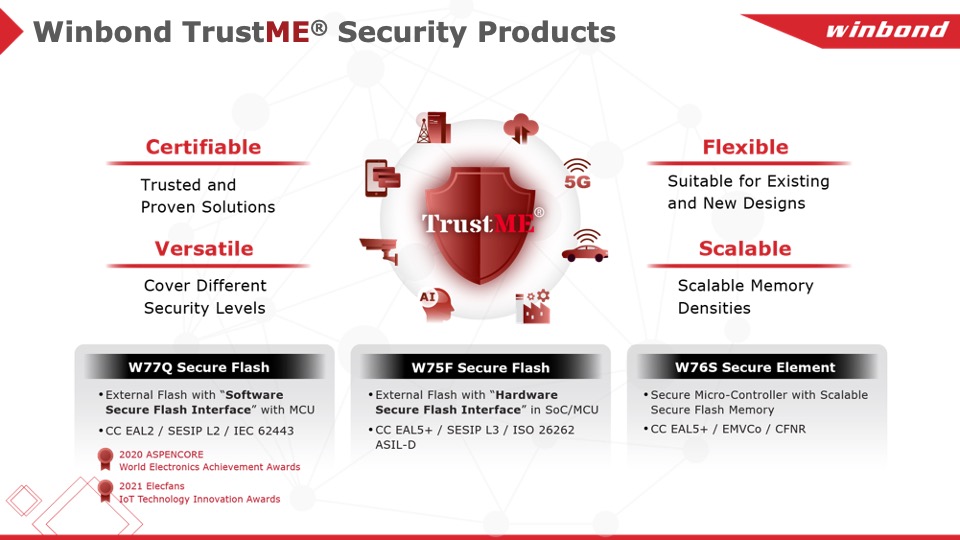 Winbond TrustME® Security Products

winbond

Certifiable

Trusted and Proven Solutions

Versatile

Cover Different Security Levels

5G

TrustME®

AI

Flexible

Suitable for Existing and New Designs

Scalable

Scalable Memory Densities

W77Q Secure Flash

• External Flash with "Software Secure Flash Interface" with MCU

• CC EAL2 / SESIP L2 / IEC 62443

2020 ASPENCORE
World Electronics Achievement Awards

2021 Elecfans
IoT Technology Innovation Awards

W75F Secure Flash

• External Flash with "Hardware Secure Flash Interface" in SoC/MCU

• CC EAL5+ / SESIP L3 / ISO 26262 ASIL-D

W76S Secure Element

• Secure Micro-Controller with Scalable Secure Flash Memory

• CC EAL5+ / EMVCo / CFNR